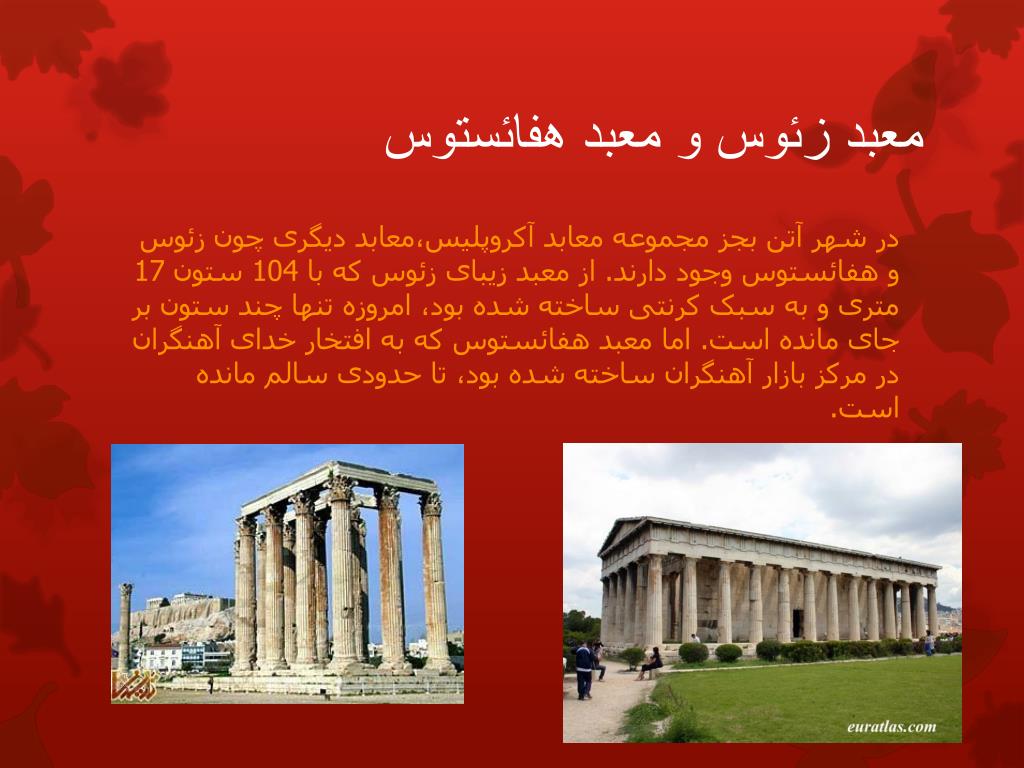 معبد زئوس و معبد هفائستوس

در شهر آتن بجز مجموعه معابد آکروپلیس،معابد دیگری چون زئوس و هفائستوس وجود دارند. از معبد زیبای زئوس که با 104 ستون 17 متری و به سبک کرنتی ساخته شده بود، امروزه تنها چند ستون بر جای مانده است. اما معبد هفائستوس که به افتخار خدای آهنگران در مرکز بازار آهنگران ساخته شده بود، تا حدودی سالم مانده است.

euratlas.com